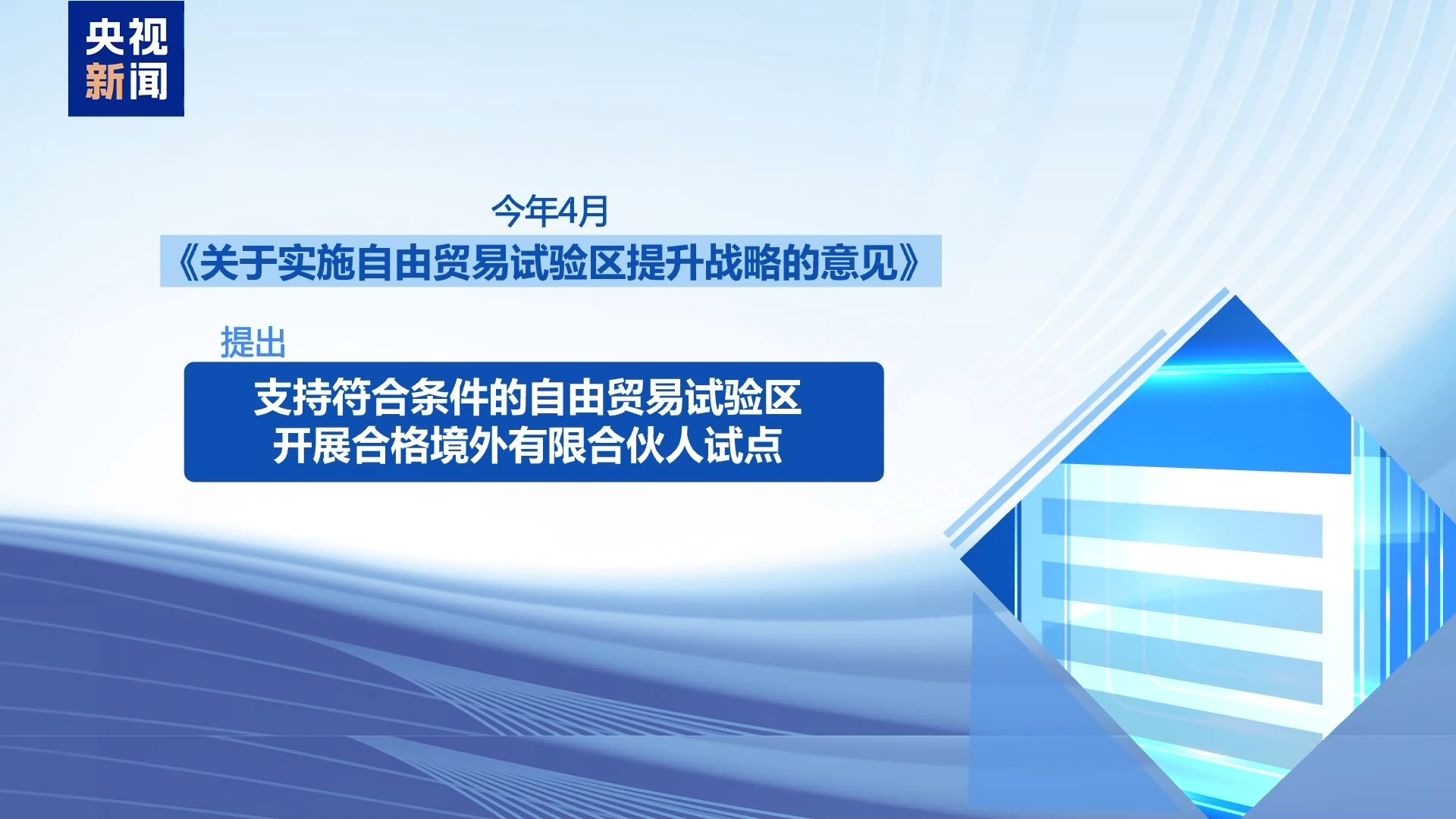 央视
新闻

今年4月

《关于实施自由贸易试验区提升战略的意见》

提出

支持符合条件的自由贸易试验区
开展合格境外有限合伙人试点